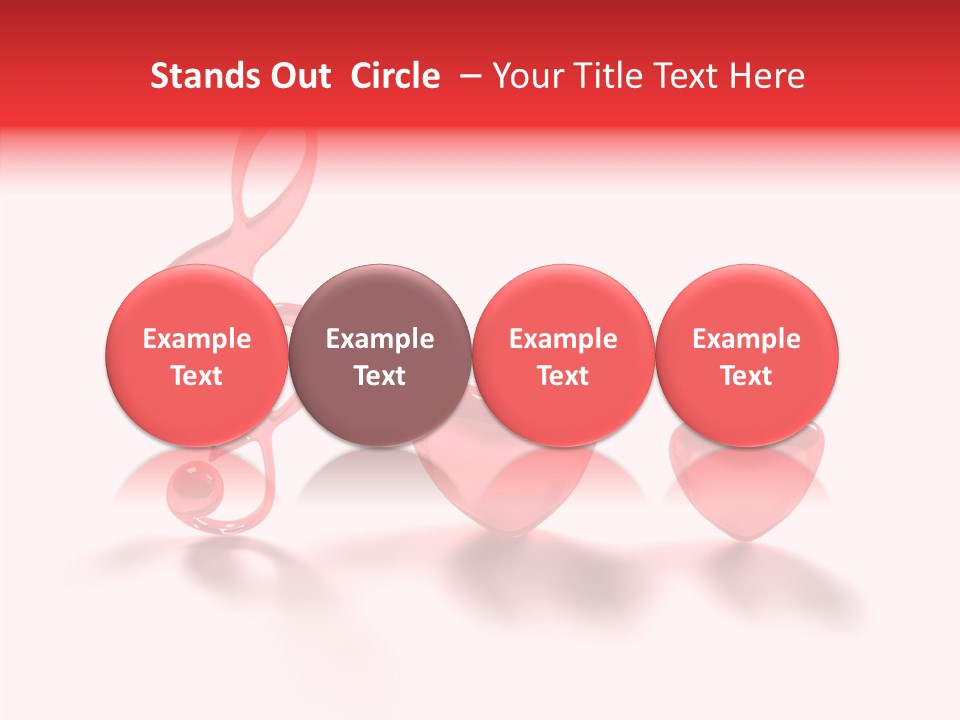 Stands Out Circle – Your Title Text Here

Example Text

Example Text

Example Text

Example Text